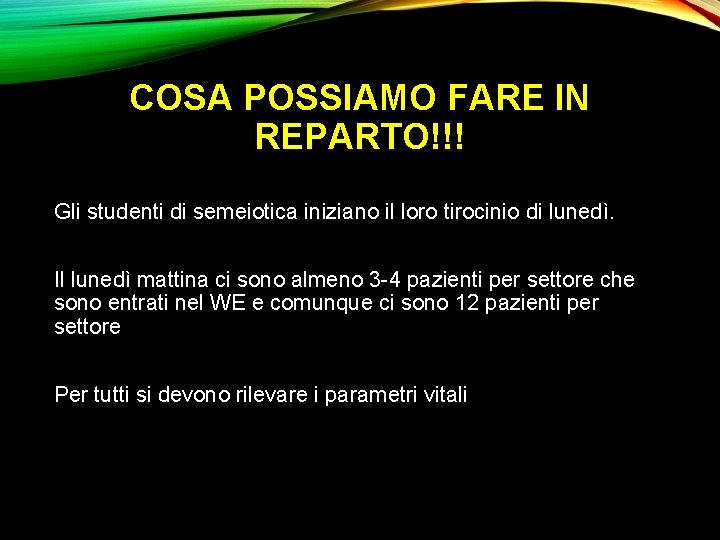 COSA POSSIAMO FARE IN REPARTO!!!

Gli studenti di semeiotica iniziano il loro tirocinio di lunedì.

Il lunedì mattina ci sono almeno 3-4 pazienti per settore che sono entrati nel WE e comunque ci sono 12 pazienti per settore

Per tutti si devono rilevare i parametri vitali